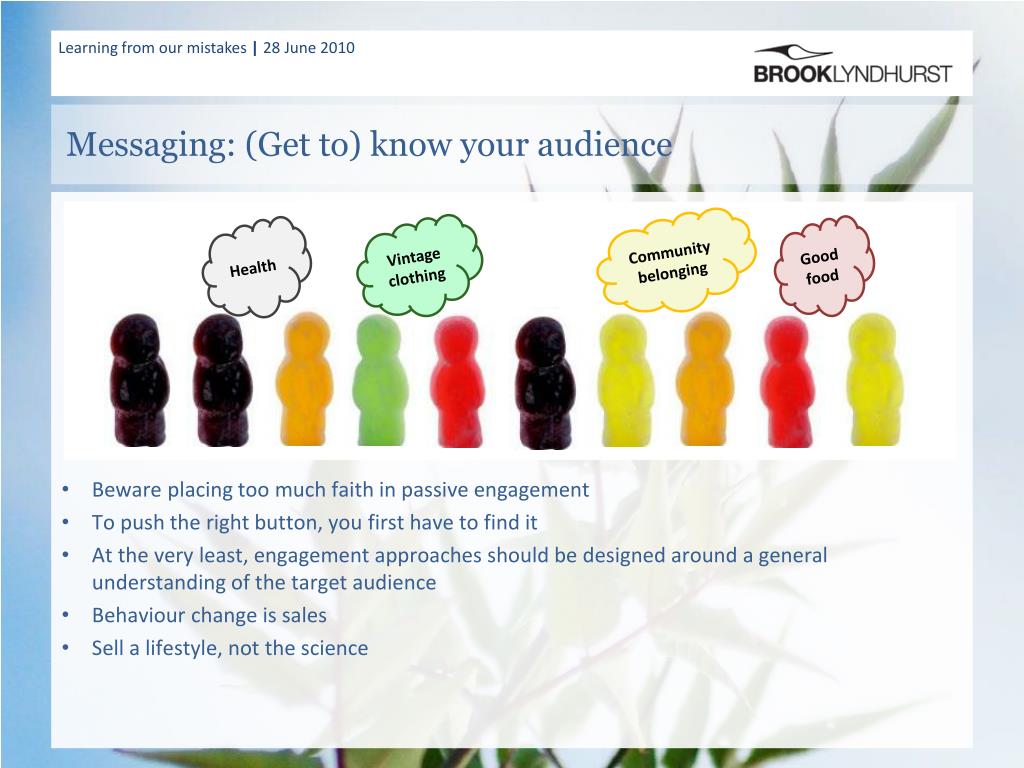 Learning from our mistakes | 28 June 2010

BROOKLYNDHURST

Messaging: (Get to) know your audience

Health

Vintage clothing

Community belonging

Good food

• Beware placing too much faith in passive engagement
• To push the right button, you first have to find it
• At the very least, engagement approaches should be designed around a general understanding of the target audience
• Behaviour change is sales
• Sell a lifestyle, not the science